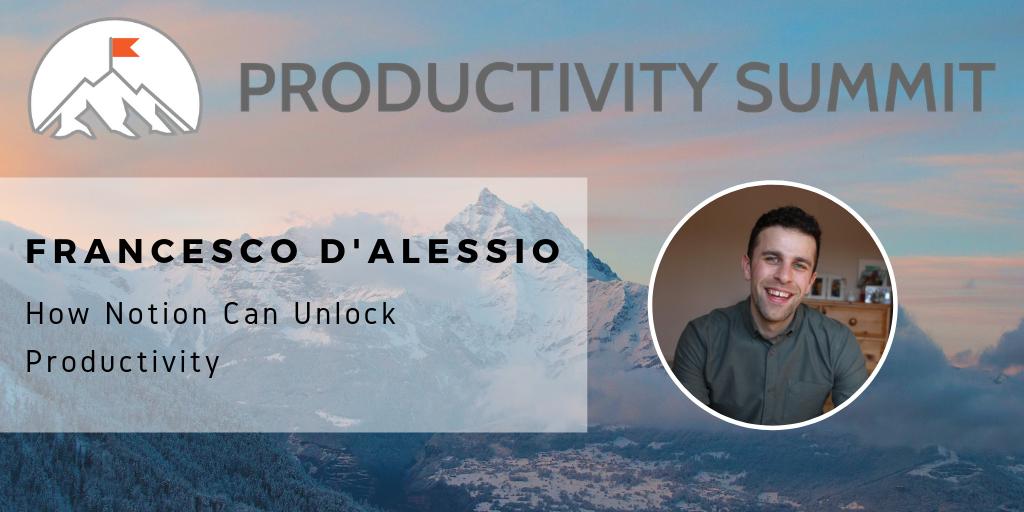 PRODUCTIVITY SUMMIT

FRANCESCO D'ALESSIO

How Notion Can Unlock Productivity